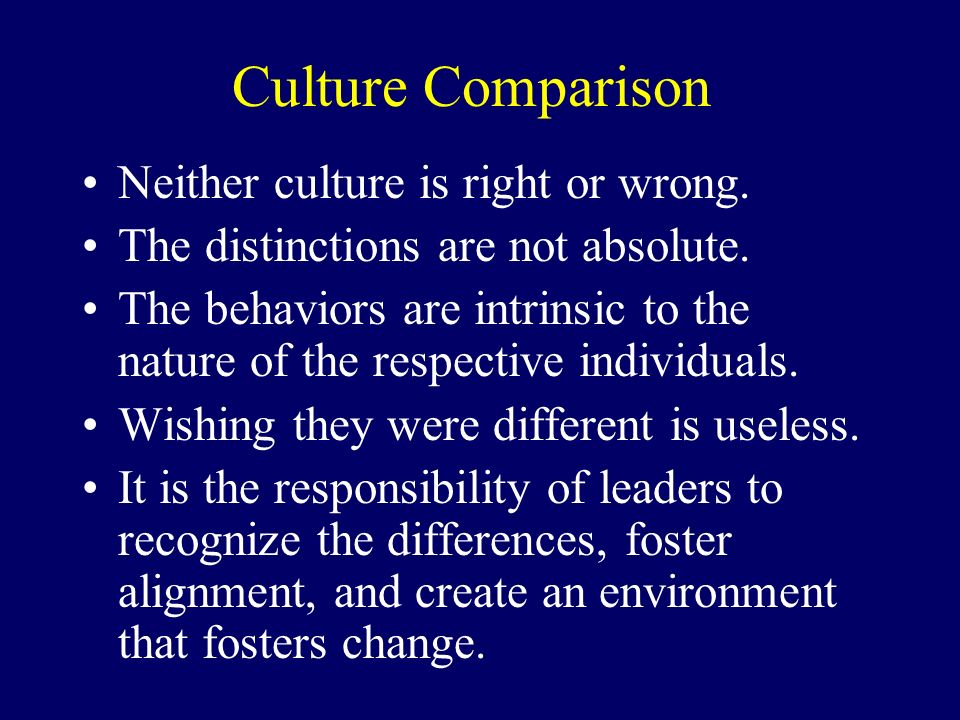 Culture Comparison

• Neither culture is right or wrong.
• The distinctions are not absolute.
• The behaviors are intrinsic to the nature of the respective individuals.
• Wishing they were different is useless.
• It is the responsibility of leaders to recognize the differences, foster alignment, and create an environment that fosters change.